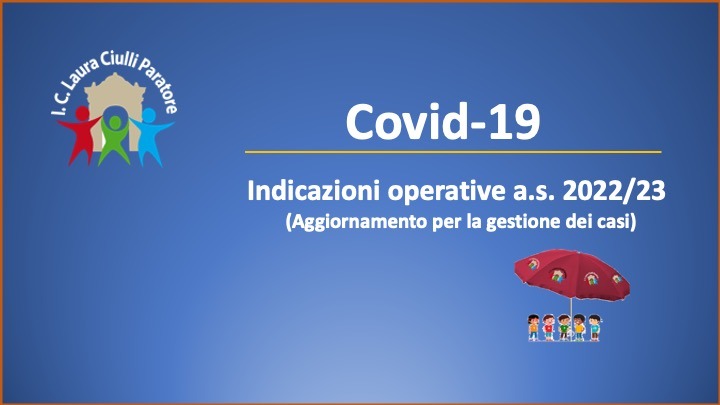 I. C. Laura Ciulli Paratore

Covid-19

Indicazioni operative a.s. 2022/23
(Aggiornamento per la gestione dei casi)